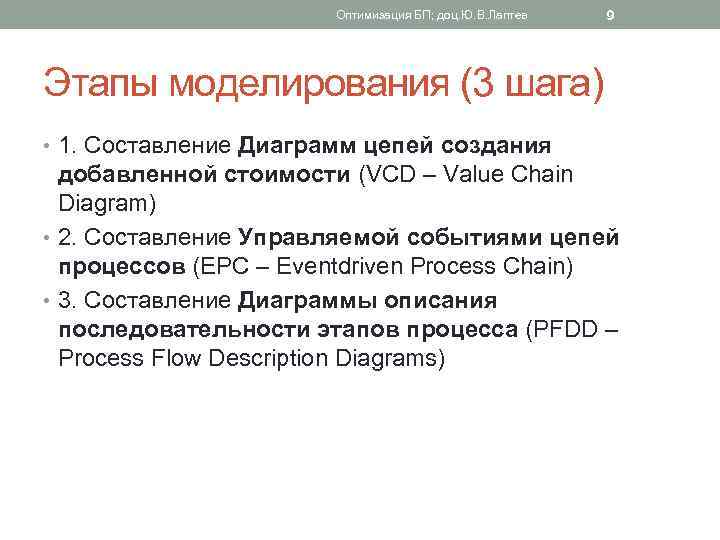 Оптимизация БП; доц.Ю.В.Лаптев 9

Этапы моделирования (3 шага)

• 1. Составление Диаграмм цепей создания добавленной стоимости (VCD – Value Chain Diagram)
• 2. Составление Управляемой событиями цепей процессов (EPC – Eventdriven Process Chain)
• 3. Составление Диаграммы описания последовательности этапов процесса (PFDD – Process Flow Description Diagrams)